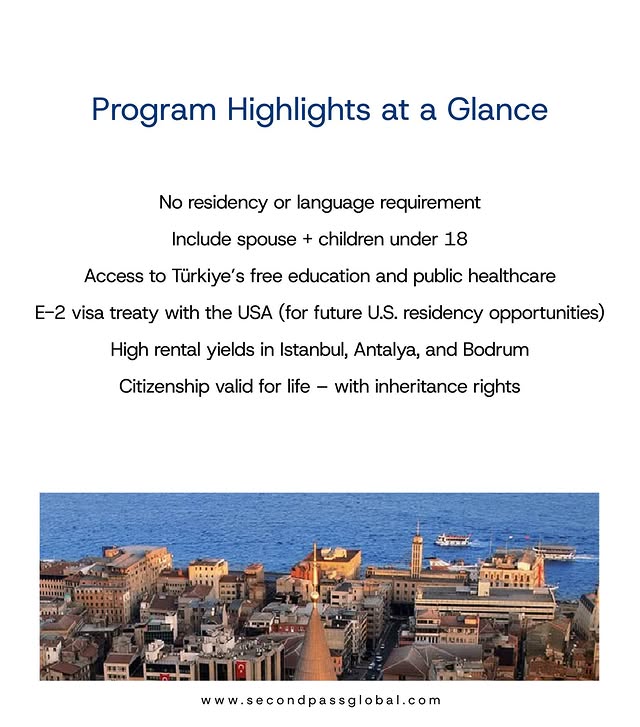 Program Highlights at a Glance

No residency or language requirement

Include spouse + children under 18

Access to Türkiye's free education and public healthcare

E-2 visa treaty with the USA (for future U.S. residency opportunities)

High rental yields in Istanbul, Antalya, and Bodrum

Citizenship valid for life – with inheritance rights

www.secondpassglobal.com